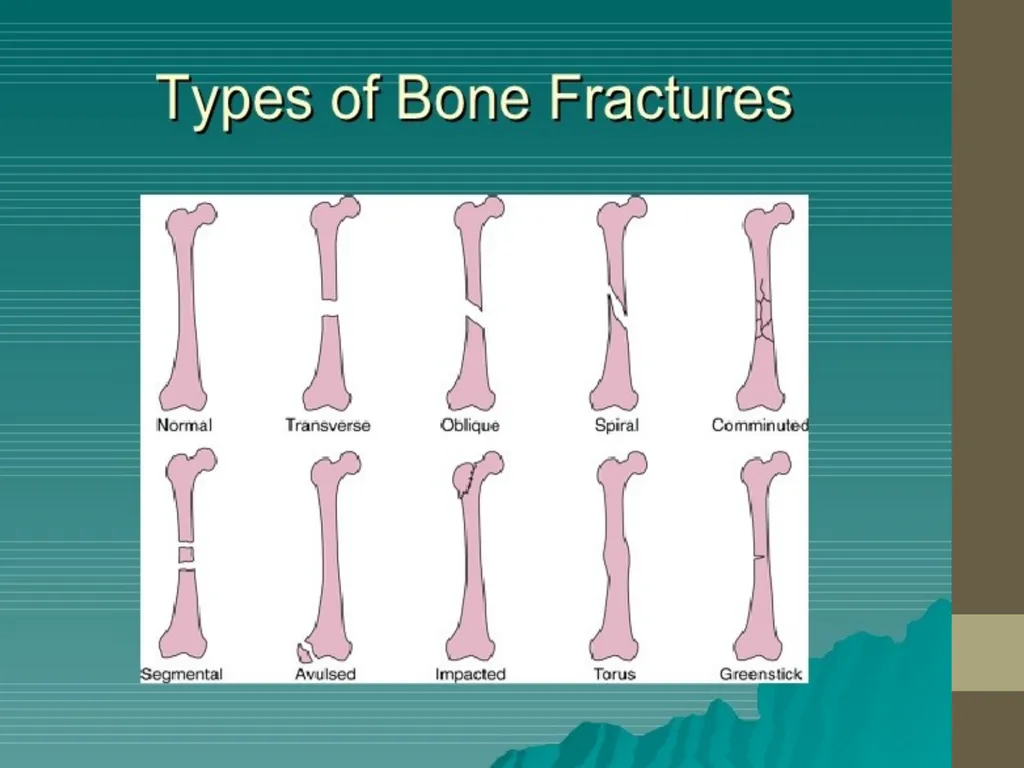 Types of Bone Fractures

Normal
Transverse
Oblique
Spiral
Comminuted

Segmental
Avulsed
Impacted
Torus
Greenstick